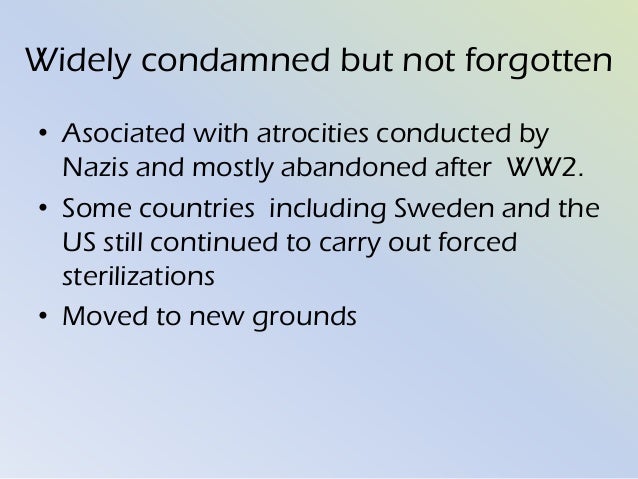 Widely condamned but not forgotten

• Asociated with atrocities conducted by Nazis and mostly abandoned after WW2.
• Some countries including Sweden and the US still continued to carry out forced sterilizations
• Moved to new grounds